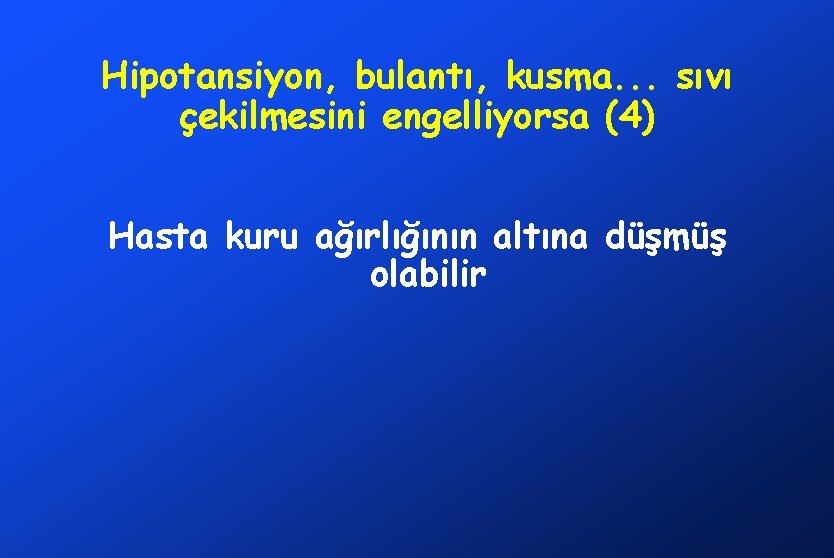 Hipotansiyon, bulantı, kusma... sıvı çekilmesini engelliyorsa (4)

Hasta kuru ağırlığının altına düşmüş olabilir